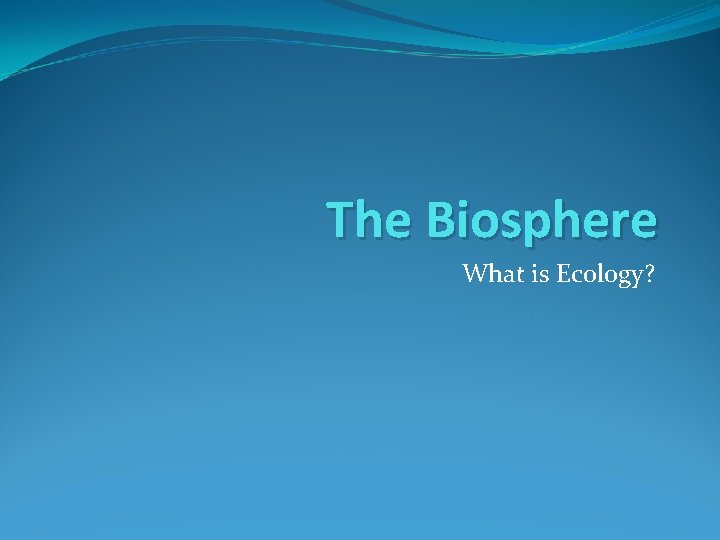 The Biosphere

What is Ecology?